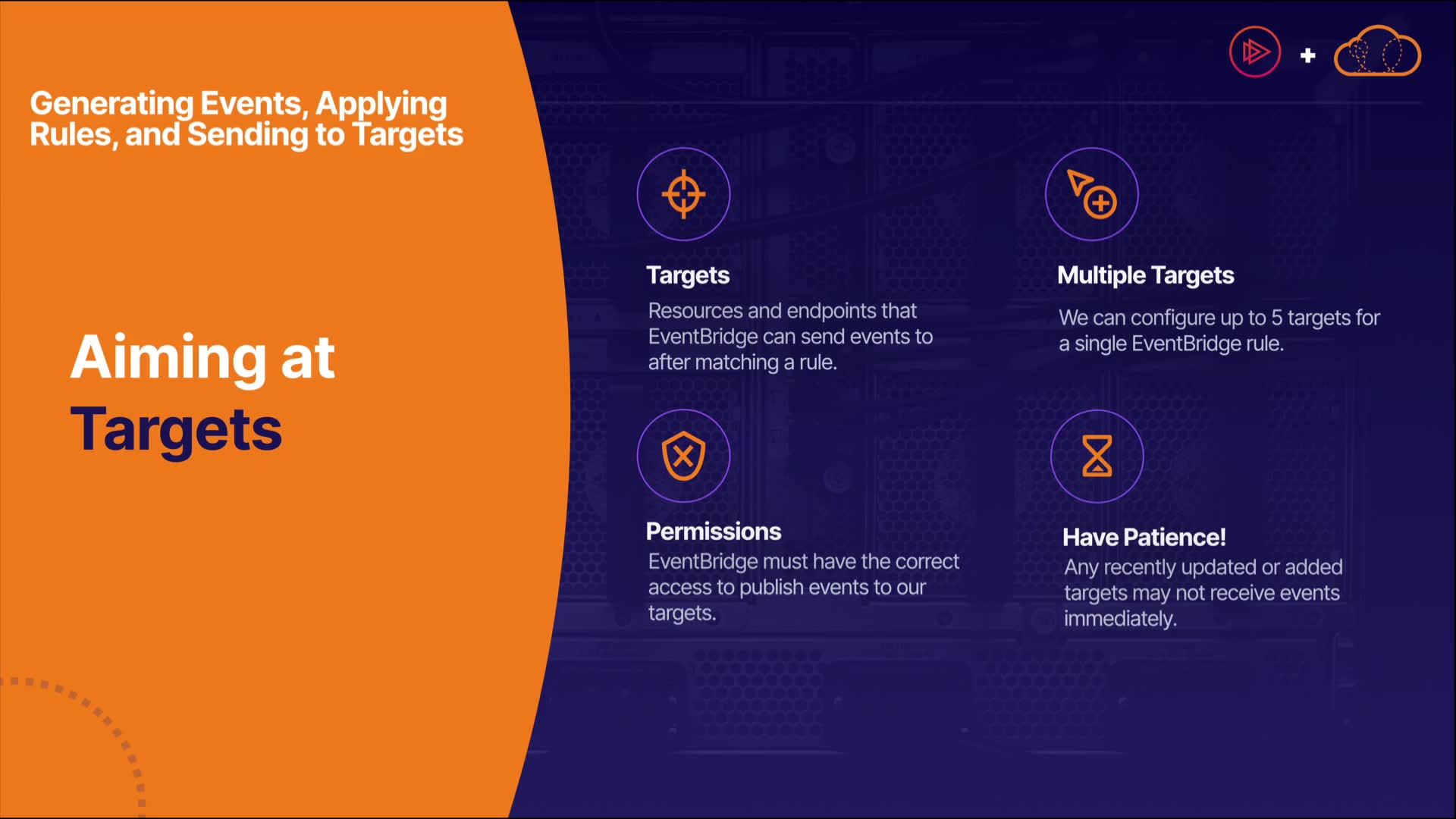 Generating Events, Applying Rules, and Sending to Targets

Aiming at Targets

Targets
Resources and endpoints that EventBridge can send events to after matching a rule.

Multiple Targets
We can configure up to 5 targets for a single EventBridge rule.

Permissions
EventBridge must have the correct access to publish events to our targets.

Have Patience!
Any recently updated or added targets may not receive events immediately.